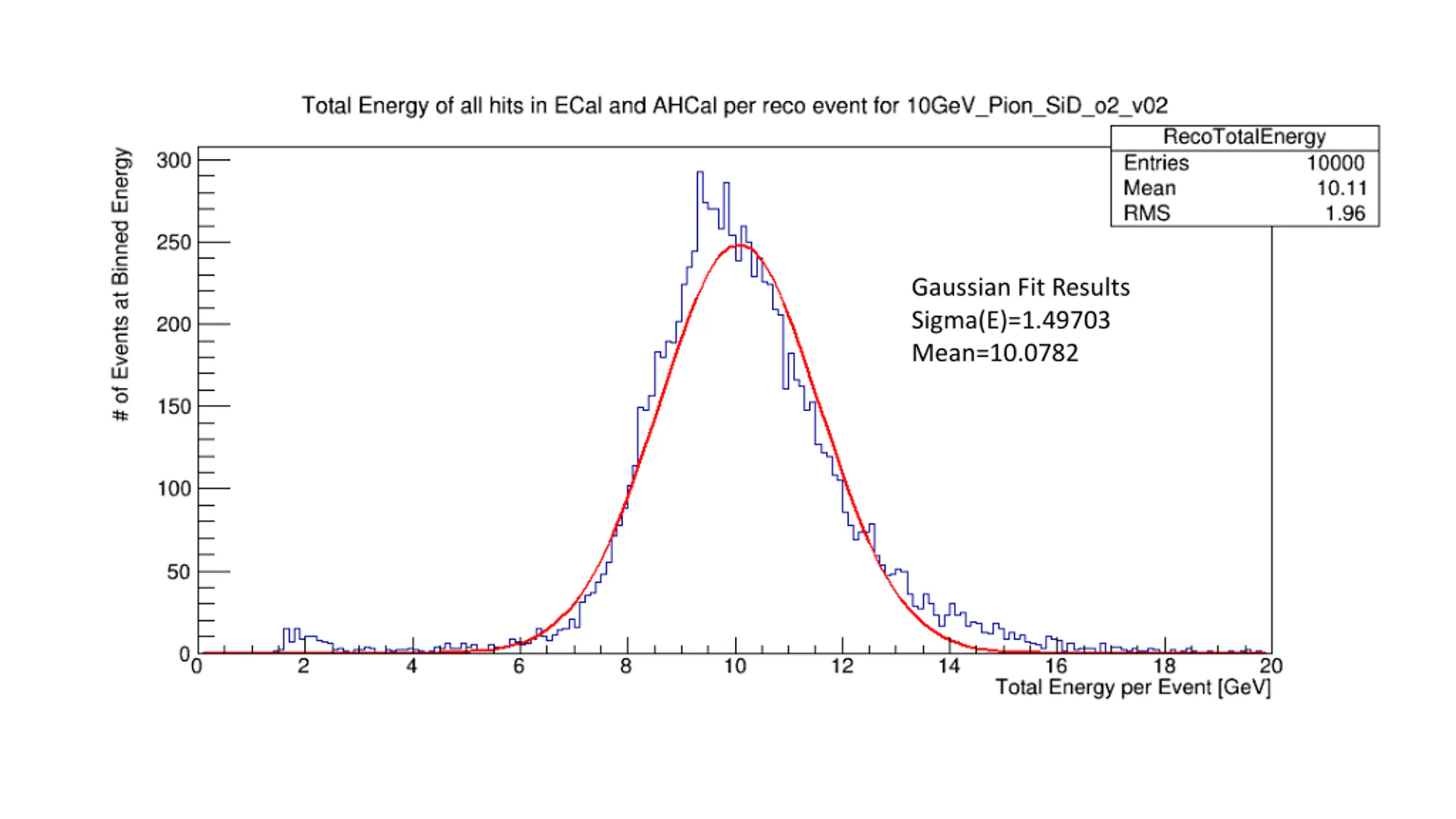 Total Energy of all hits in ECal and AHCal per reco event for 10GeV_Pion_SiD_o2_v02

| RecoTotalEnergy | |
|---|---|
| Entries | 10000 |
| Mean | 10.11 |
| RMS | 1.96 |

Gaussian Fit Results
Sigma(E)=1.49703
Mean=10.0782

# of Events at Binned Energy

300
250
200
150
100
50
0

0
2
4
6
8
10
12
14
16
18
20

Total Energy per Event [GeV]